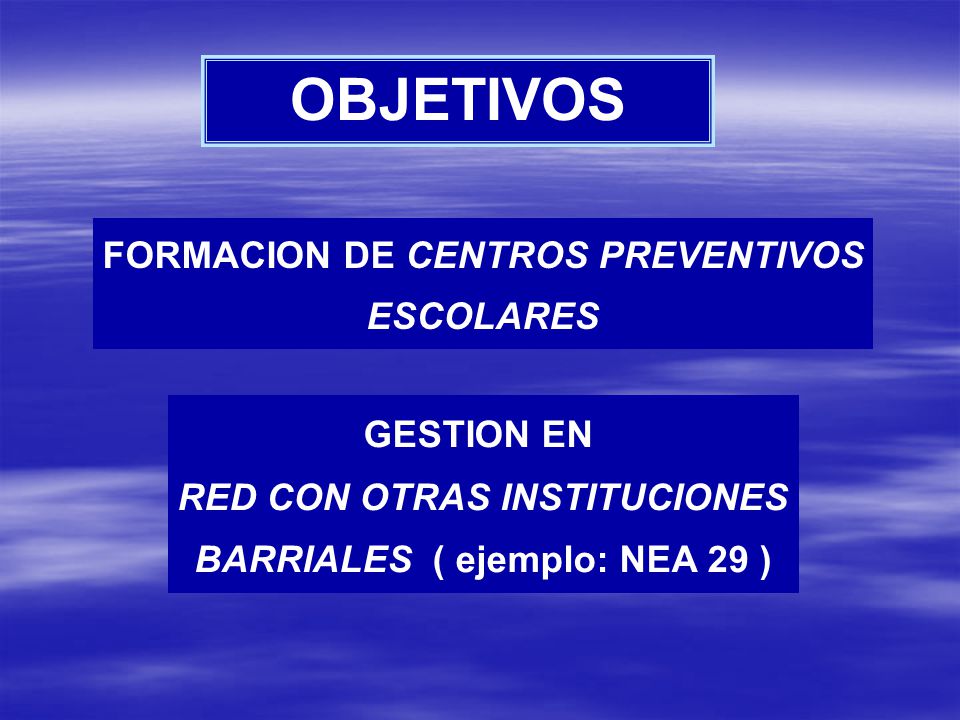 OBJETIVOS

FORMACION DE CENTROS PREVENTIVOS ESCOLARES

GESTION EN
RED CON OTRAS INSTITUCIONES BARRIALES ( ejemplo: NEA 29 )